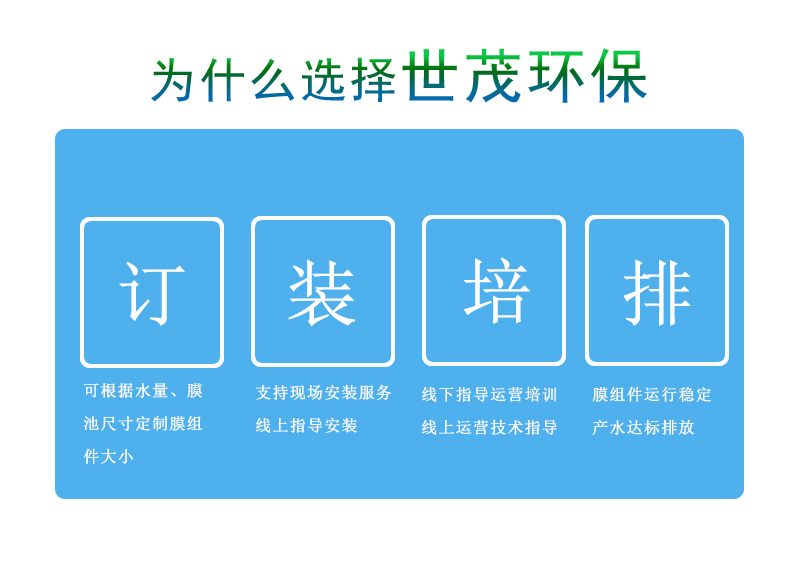 为什么选择世茂环保

订

可根据水量、膜池尺寸定制膜组件大小

装

支持现场安装服务
线上指导安装

培

线下指导运营培训
线上运营技术指导

排

膜组件运行稳定
产水达标排放